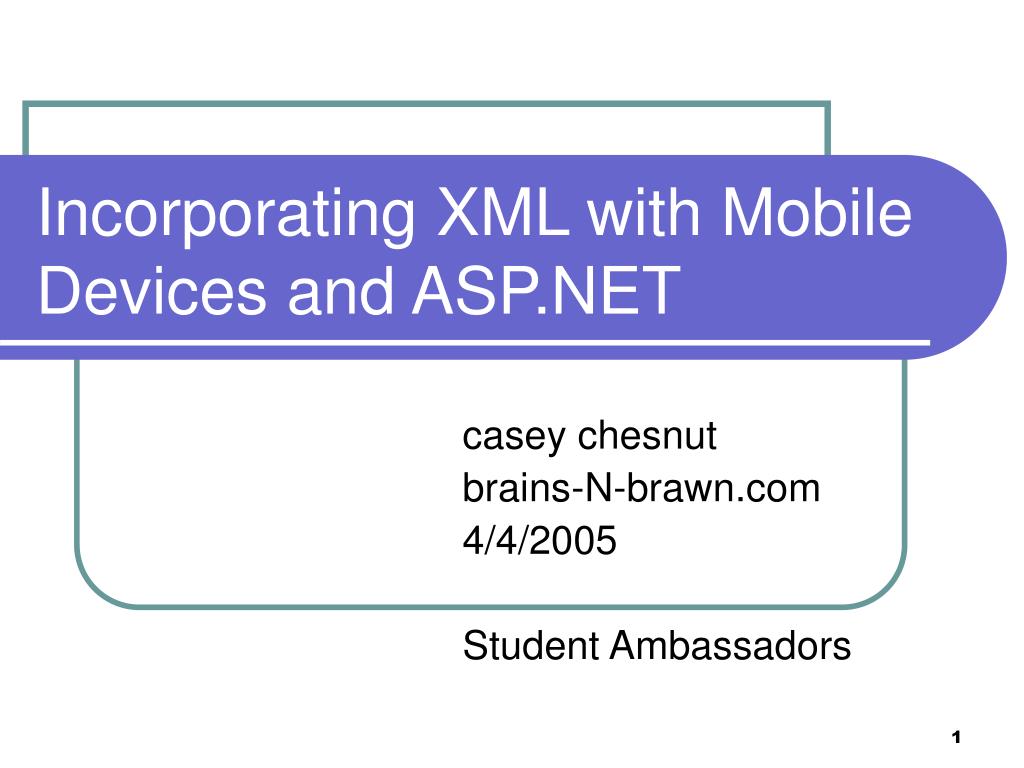 Incorporating XML with Mobile Devices and ASP.NET

casey chesnut
brains-N-brawn.com
4/4/2005

Student Ambassadors

1